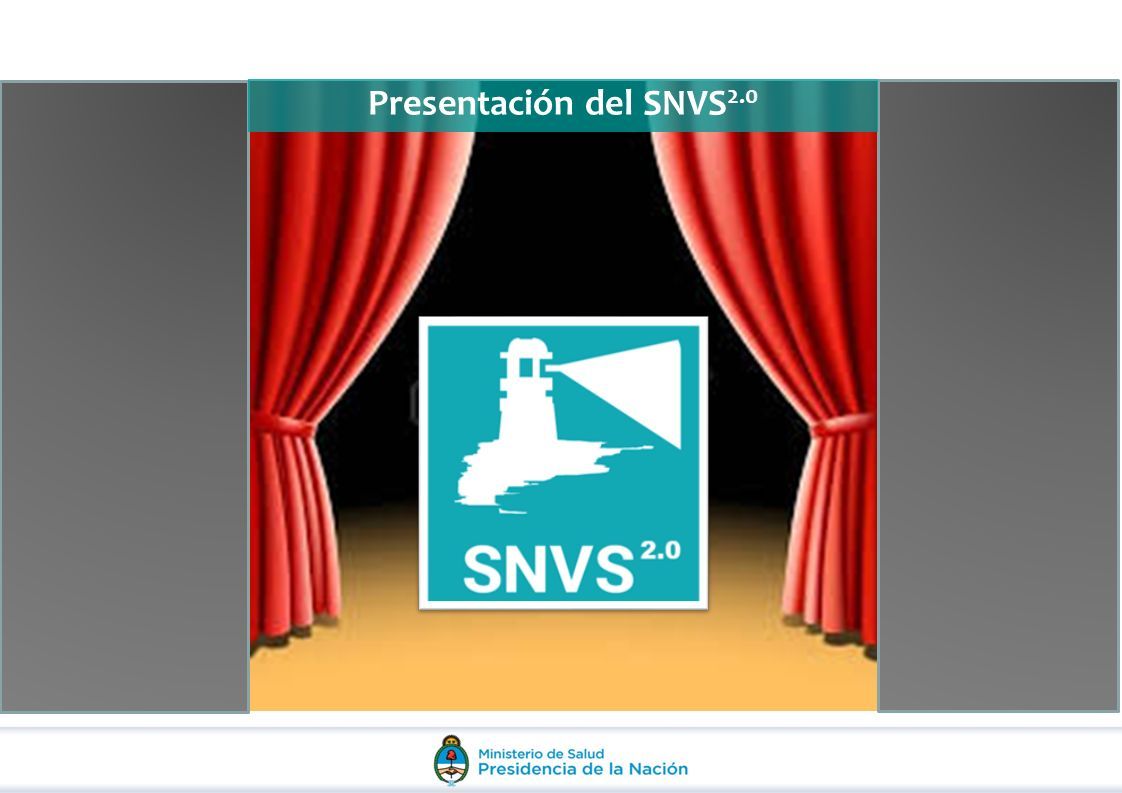 Presentación del SNVS$^{2.0}$

SNVS$^{2.0}$

Ministerio de Salud
Presidencia de la Nación